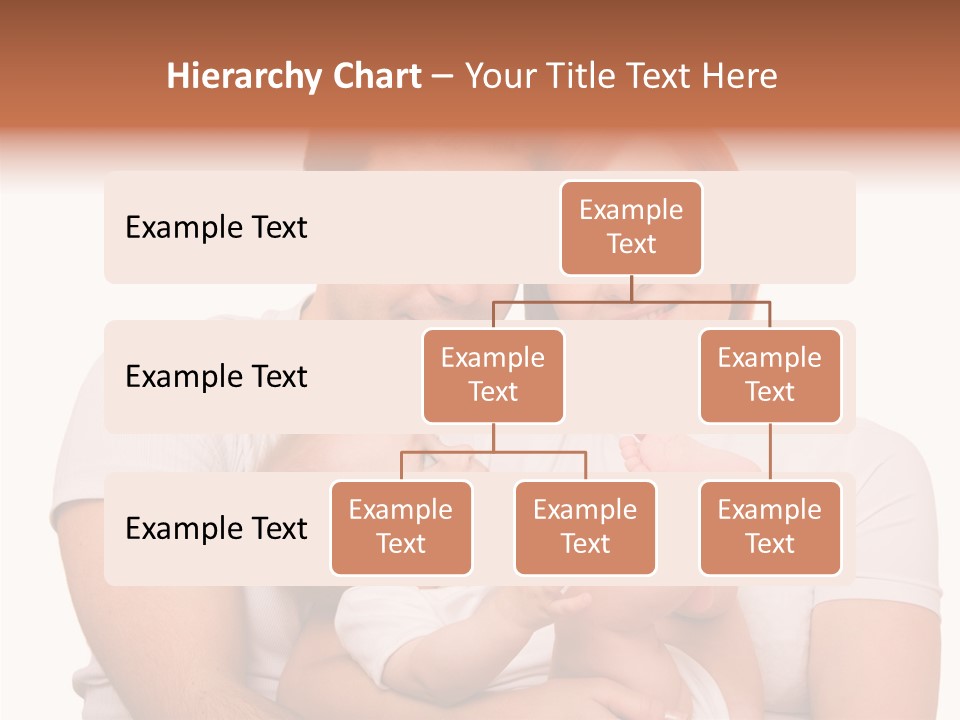 Hierarchy Chart – Your Title Text Here

Example Text

Example Text

Example Text

Example Text

Example Text

Example Text

Example Text

Example Text

Example Text